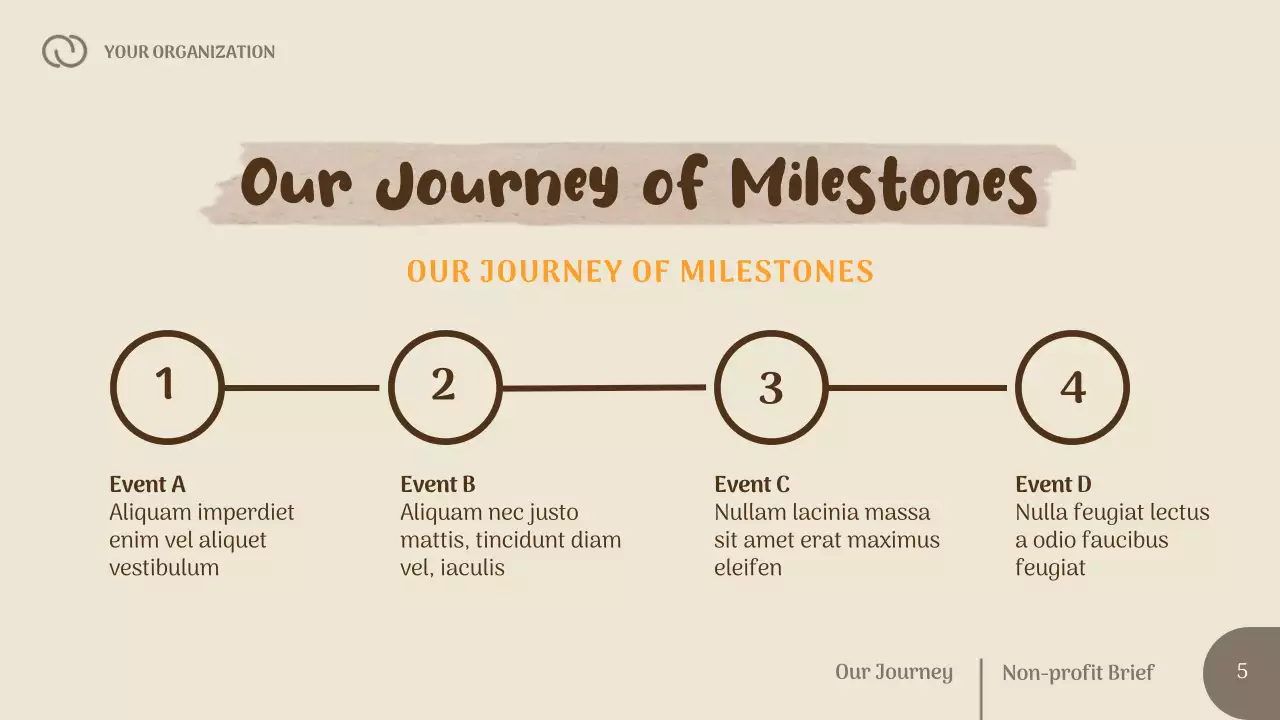 YOUR ORGANIZATION

Our Journey of Milestones

OUR JOURNEY OF MILESTONES

1

2

3

4

Event A
Aliquam imperdiet enim vel aliquet vestibulum

Event B
Aliquam nec justo mattis, tincidunt diam vel, iaculis

Event C
Nullam lacinia massa sit amet erat maximus eleifen

Event D
Nulla feugiat lectus a odio faucibus feugiat

Our Journey

Non-profit Brief

5